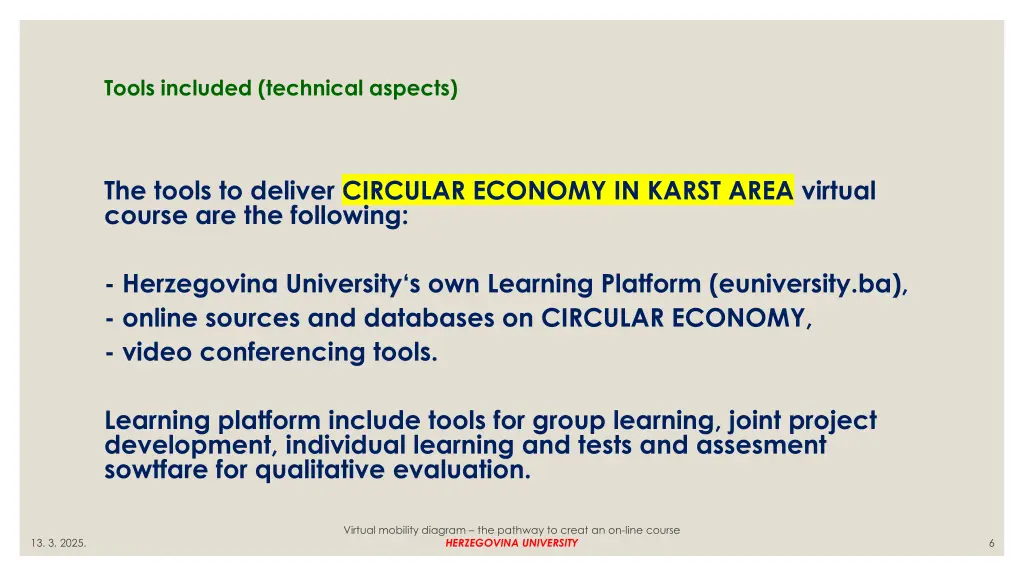 Tools included (technical aspects)

The tools to deliver CIRCULAR ECONOMY IN KARST AREA virtual course are the following:

- Herzegovina University‘s own Learning Platform (euniversity.ba),
- online sources and databases on CIRCULAR ECONOMY,
- video conferencing tools.

Learning platform include tools for group learning, joint project development, individual learning and tests and assesment sowtfare for qualitative evaluation.

13. 3. 2025.

Virtual mobility diagram – the pathway to creat an on-line course
HERZEGOVINA UNIVERSITY

6